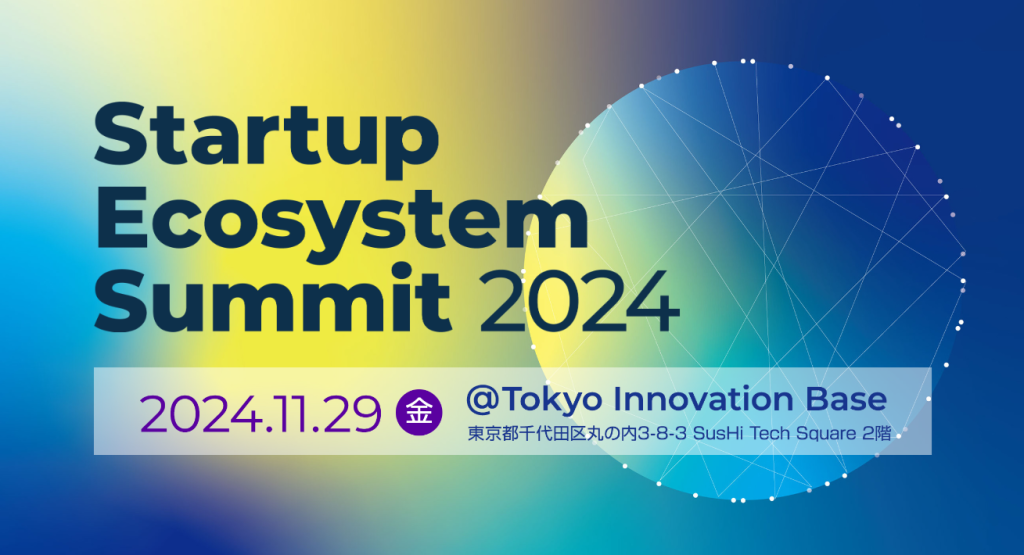 Startup Ecosystem Summit 2024

2024.11.29 金

@Tokyo Innovation Base
東京都千代田区丸の内3-8-3 SusHi Tech Square 2階